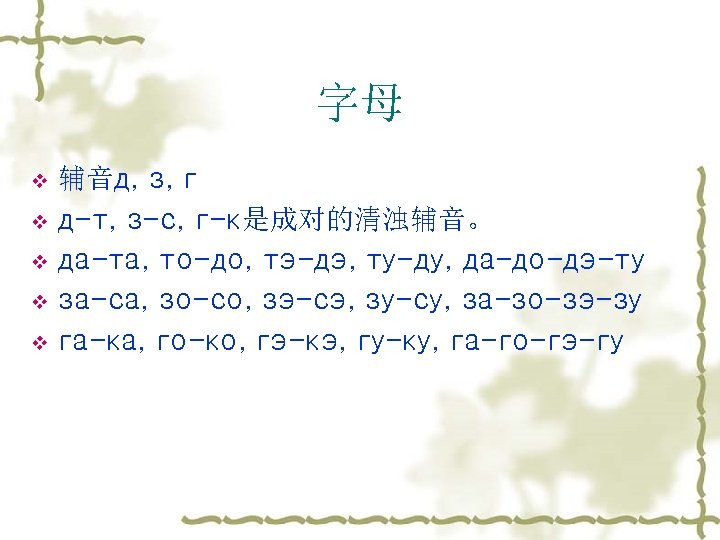 字母

❖ 辅音д, з, г
❖ д－т, з－с, г－к是成对的清浊辅音。
❖ да－та, то－до, тэ－дэ, ту－ду, да－до－дэ－ту
❖ за－са, зо－со, зэ－сэ, зу－су, за－зо－зэ－зу
❖ га－ка, го－ко, гэ－кэ, гу－ку, га－го－гэ－гу